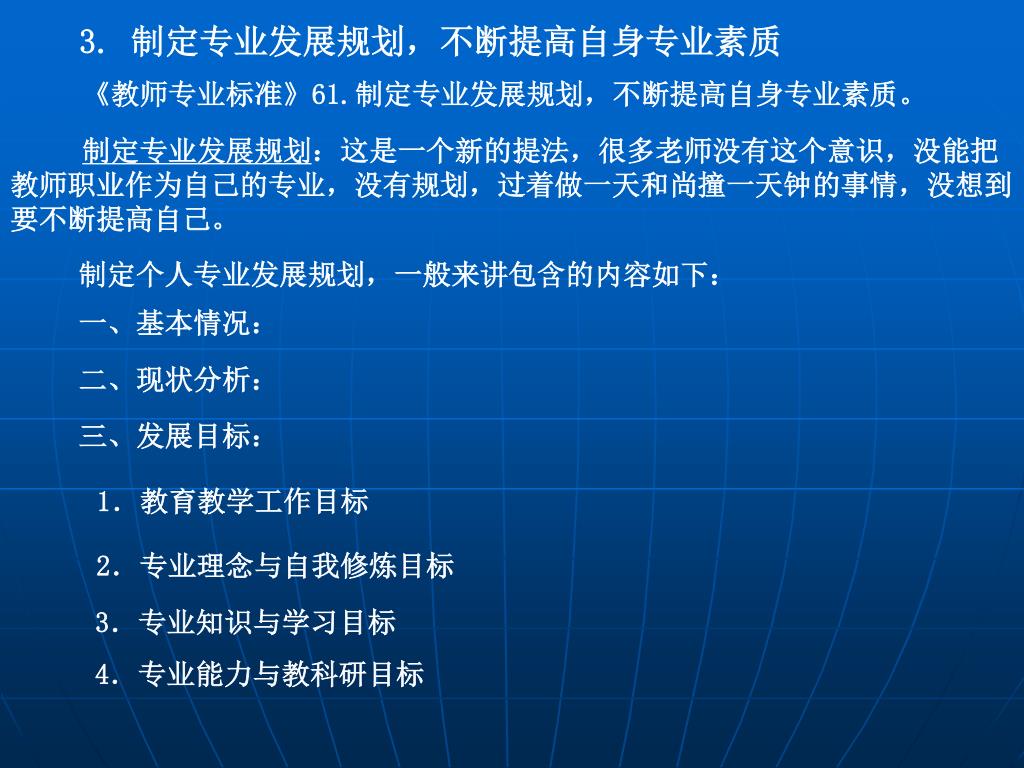 3. 制定专业发展规划，不断提高自身专业素质

《教师专业标准》61.制定专业发展规划，不断提高自身专业素质。

制定专业发展规划：这是一个新的提法，很多老师没有这个意识，没能把教师职业作为自己的专业，没有规划，过着做一天和尚撞一天钟的事情，没想到要不断提高自己。

制定个人专业发展规划，一般来讲包含的内容如下：

一、基本情况：

二、现状分析：

三、发展目标：

1. 教育教学工作目标

2. 专业理念与自我修炼目标

3. 专业知识与学习目标

4. 专业能力与教科研目标